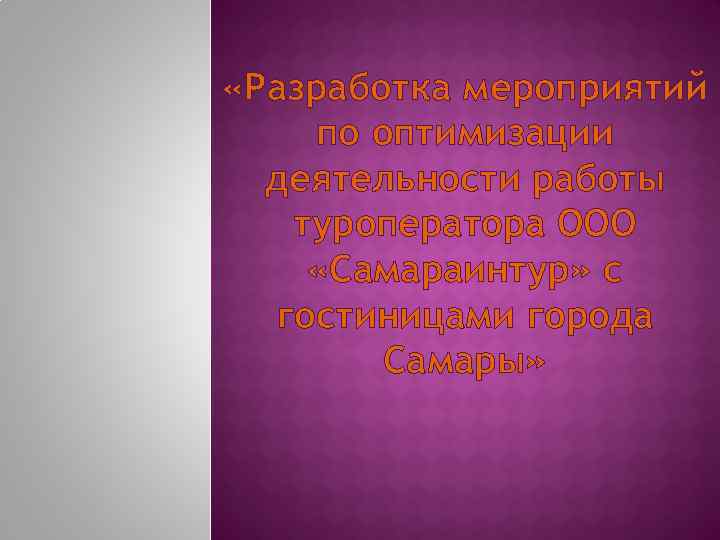 «Разработка мероприятий по оптимизации деятельности работы туроператора ООО «Самараинтур» с гостиницами города Самары»